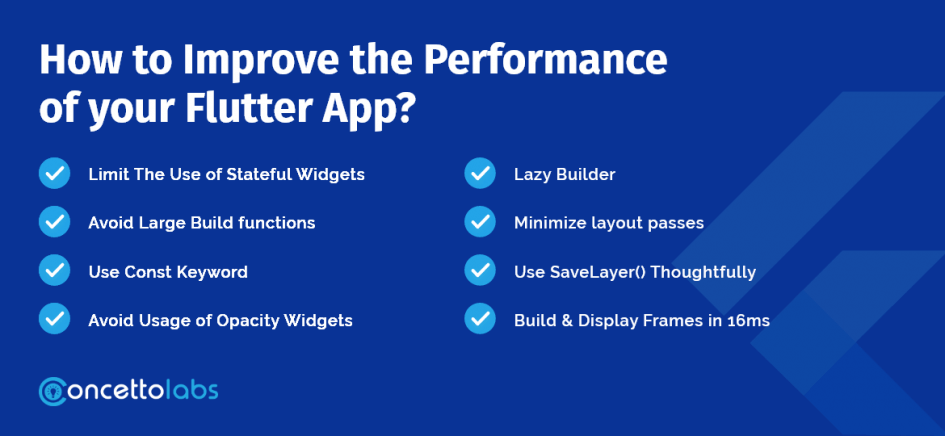 How to Improve the Performance of your Flutter App?

Limit The Use of Stateful Widgets

Avoid Large Build functions

Use Const Keyword

Avoid Usage of Opacity Widgets

Lazy Builder

Minimize layout passes

Use SaveLayer() Thoughtfully

Build & Display Frames in 16ms

concettolabs